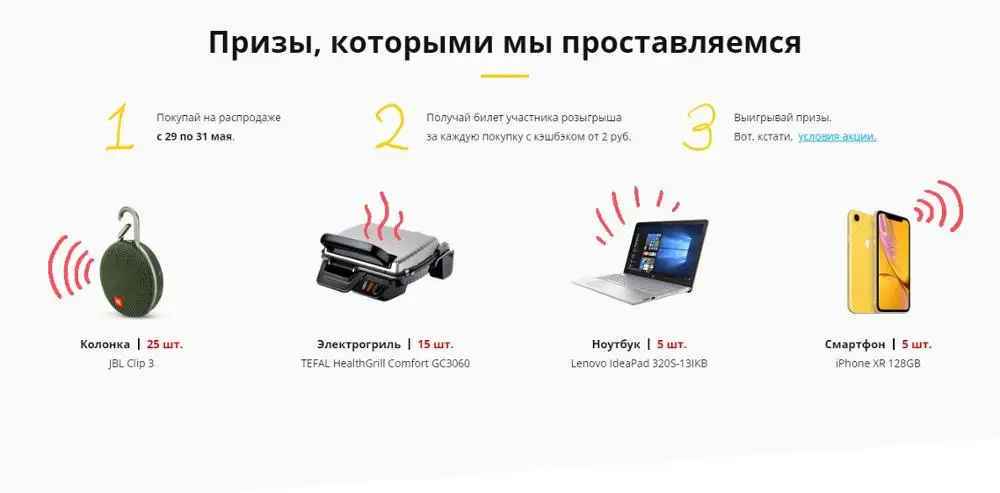 Призы, которыми мы проставляемся

1 Покупай на распродаже с 29 по 31 мая.

2 Получай билет участника розыгрыша за каждую покупку с кэшбэком от 2 руб.

3 Выигрывай призы. Вот, кстати, условия акции.

Колонка | 25 шт.
JBL Clip 3

Электрогриль | 15 шт.
TEFAL HealthGrill Comfort GC3060

Ноутбук | 5 шт.
Lenovo IdeaPad 320S-13IKB

Смартфон | 5 шт.
iPhone XR 128GB